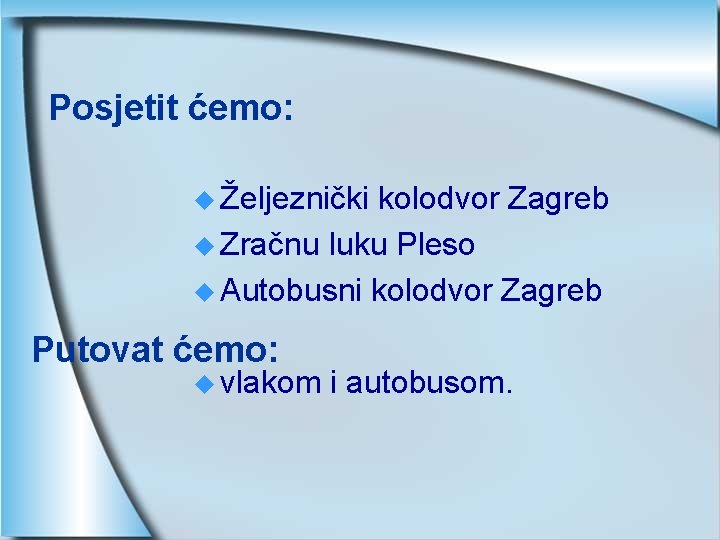 Posjetit ćemo:

Željeznički kolodvor Zagreb
Zračnu luku Pleso
Autobusni kolodvor Zagreb

Putovat ćemo:

vlakom i autobusom.